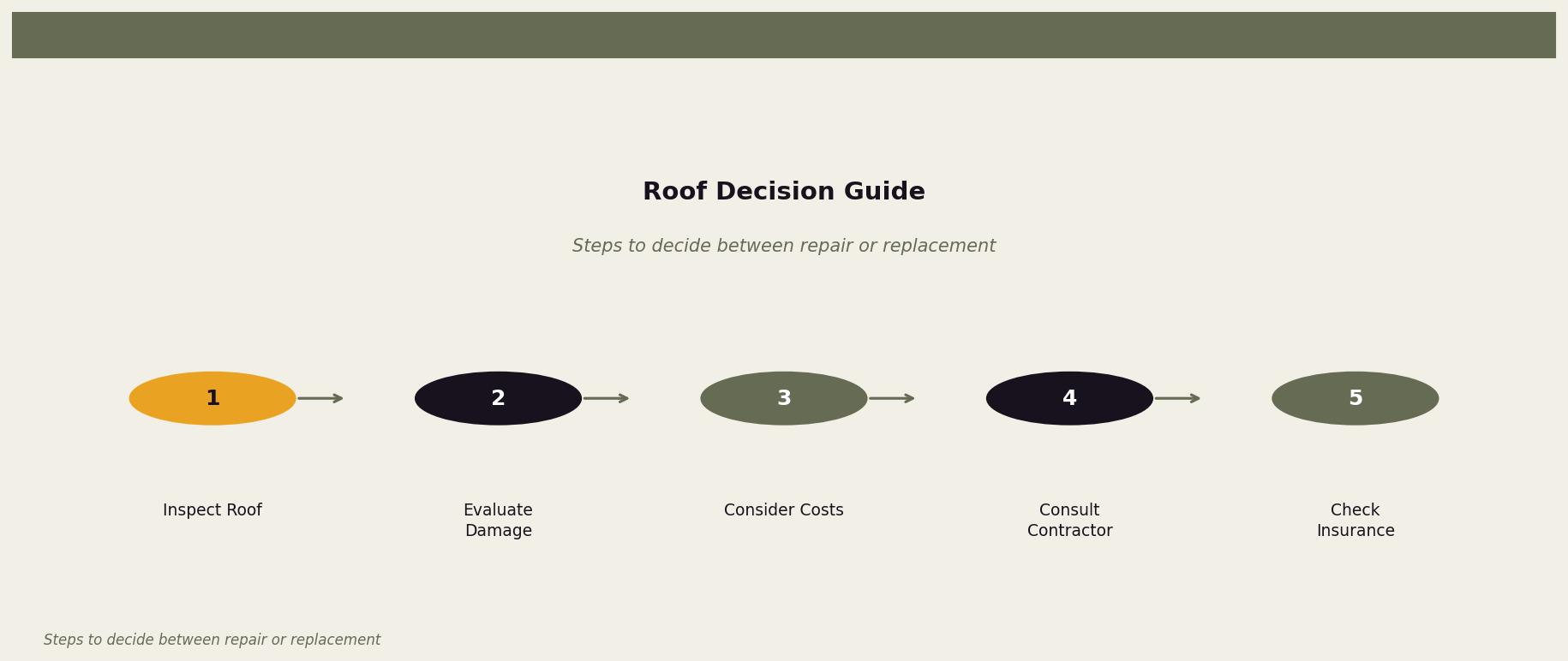 Roof Decision Guide

Steps to decide between repair or replacement

1

Inspect Roof

2

Evaluate Damage

3

Consider Costs

4

Consult Contractor

5

Check Insurance

Steps to decide between repair or replacement